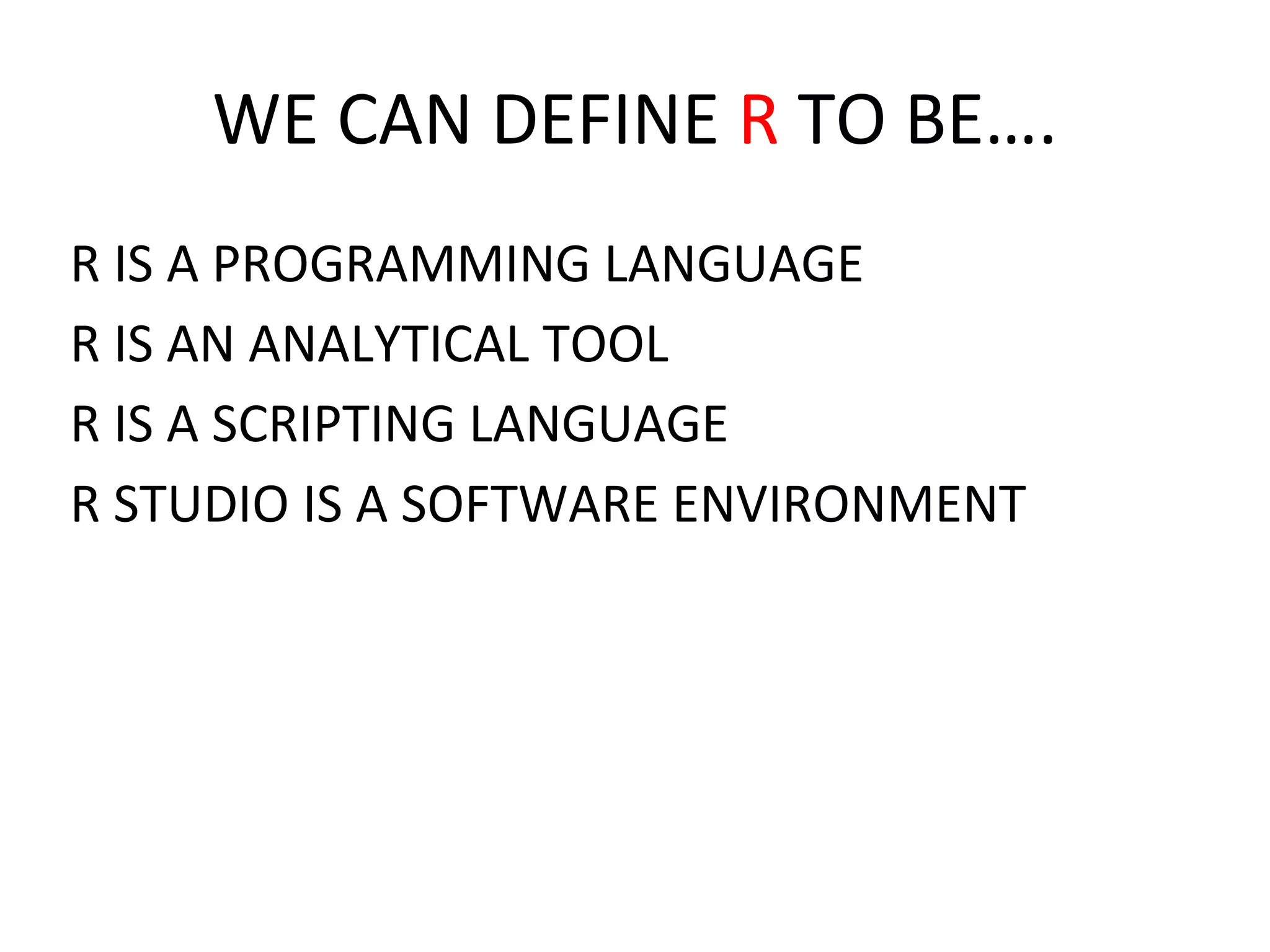 WE CAN DEFINE R TO BE….

R IS A PROGRAMMING LANGUAGE

R IS AN ANALYTICAL TOOL

R IS A SCRIPTING LANGUAGE

R STUDIO IS A SOFTWARE ENVIRONMENT